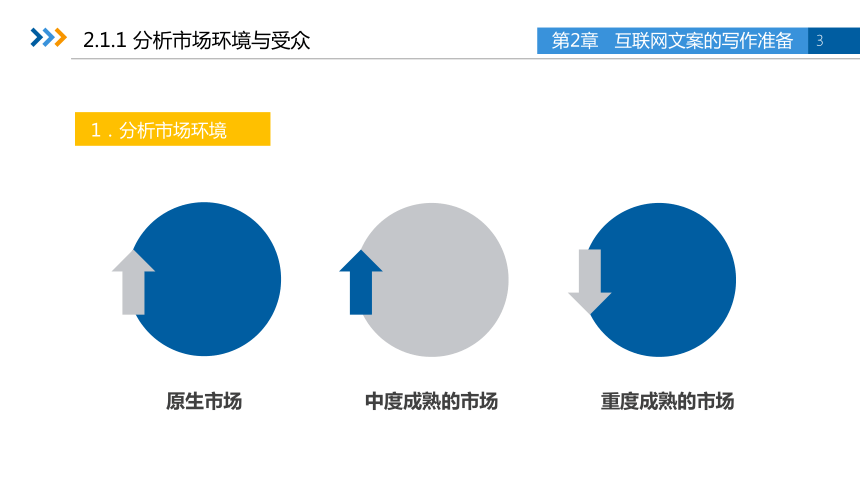 2.1.1 分析市场环境与受众

第2章 互联网文案的写作准备 3

1．分析市场环境

原生市场

中度成熟的市场

重度成熟的市场